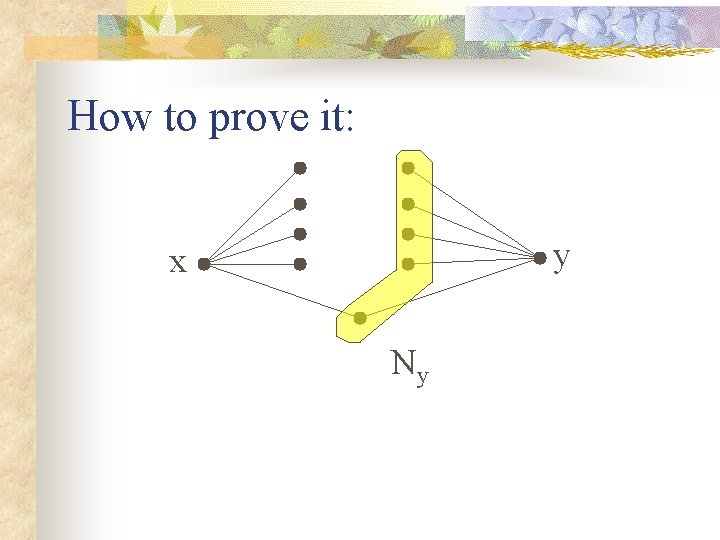 How to prove it:

x

y

$N_y$